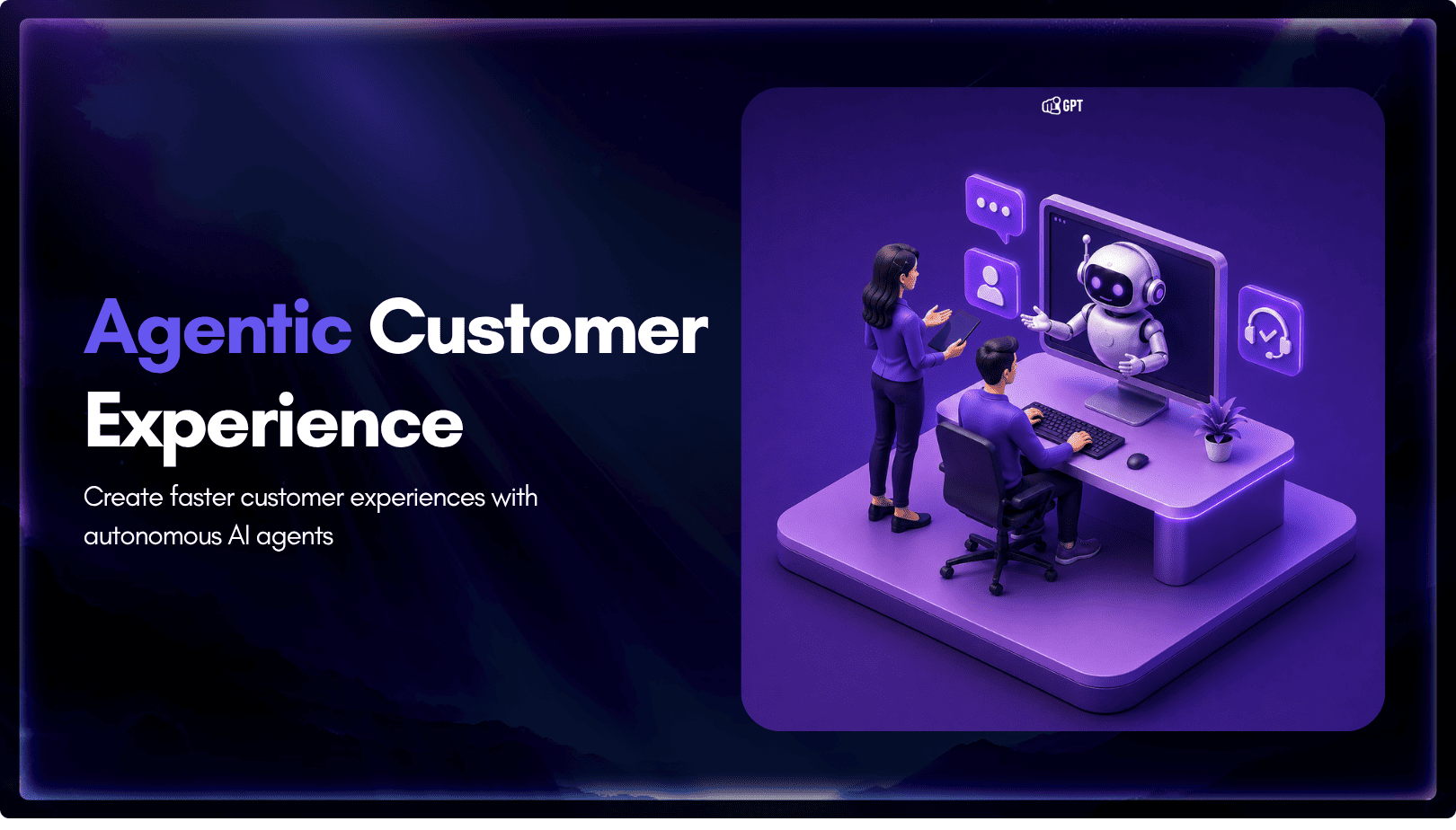 Agentic Customer Experience

Create faster customer experiences with autonomous AI agents

GPT